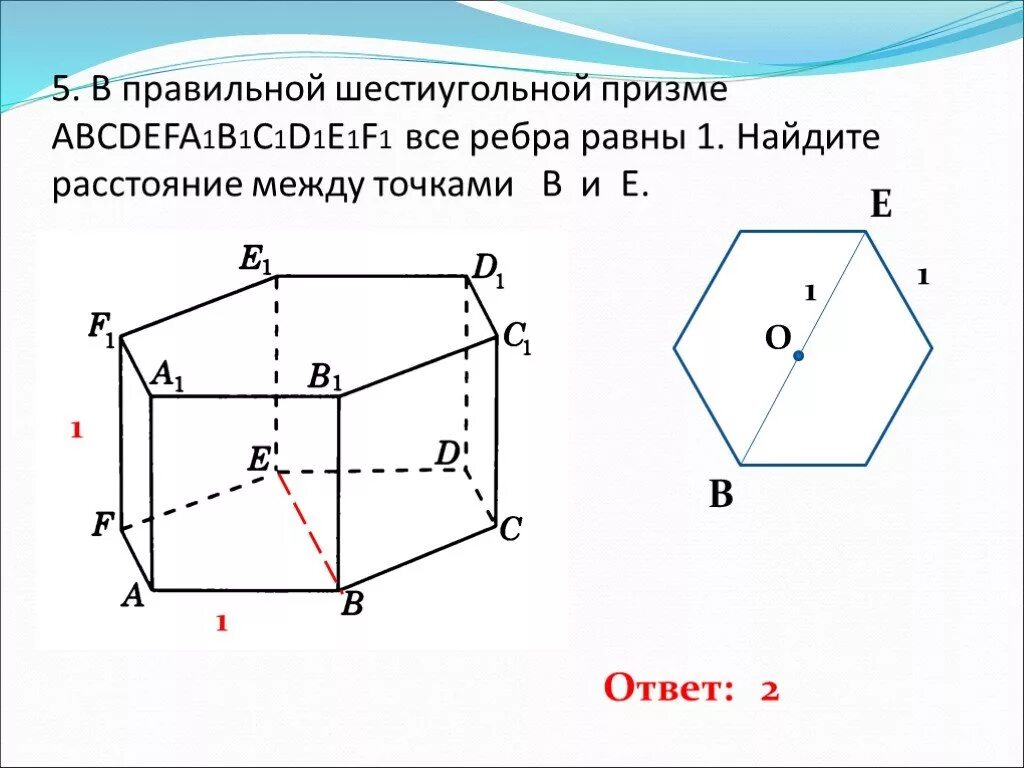 5. В правильной шестиугольной призме $ABCDEFA_1B_1C_1D_1E_1F_1$ все ребра равны 1. Найдите расстояние между точками B и E.

$E_1$ $D_1$ $F_1$ $C_1$ $A_1$ $B_1$ 1 E D F C A B 1

E 1 1 O B

Ответ: 2